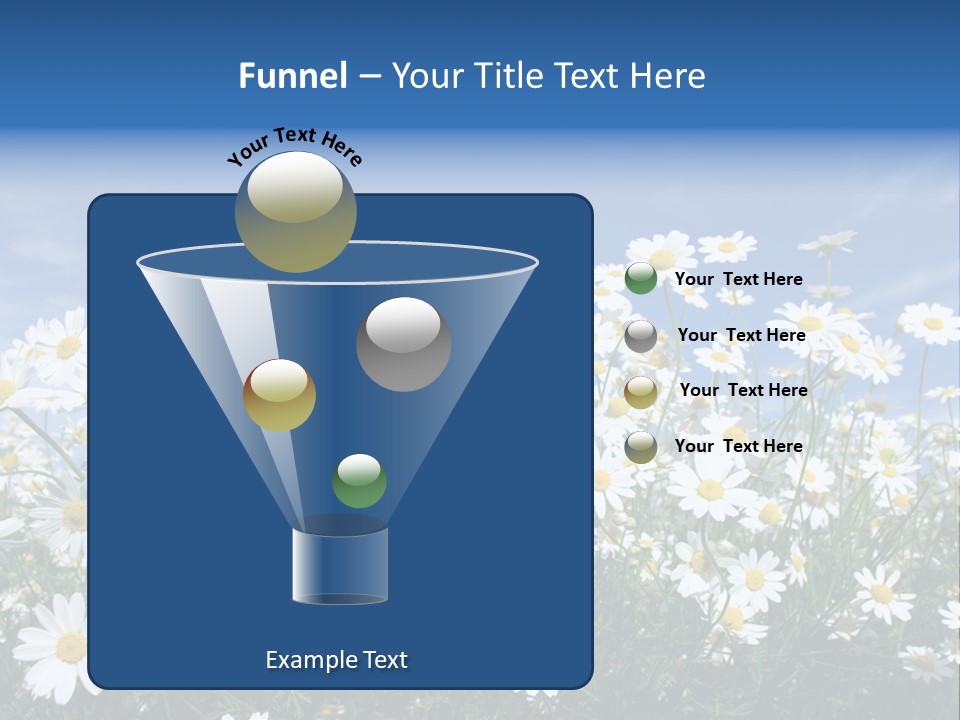 Funnel – Your Title Text Here

Your Text Here

Your Text Here

Your Text Here

Your Text Here

Your Text Here

Example Text